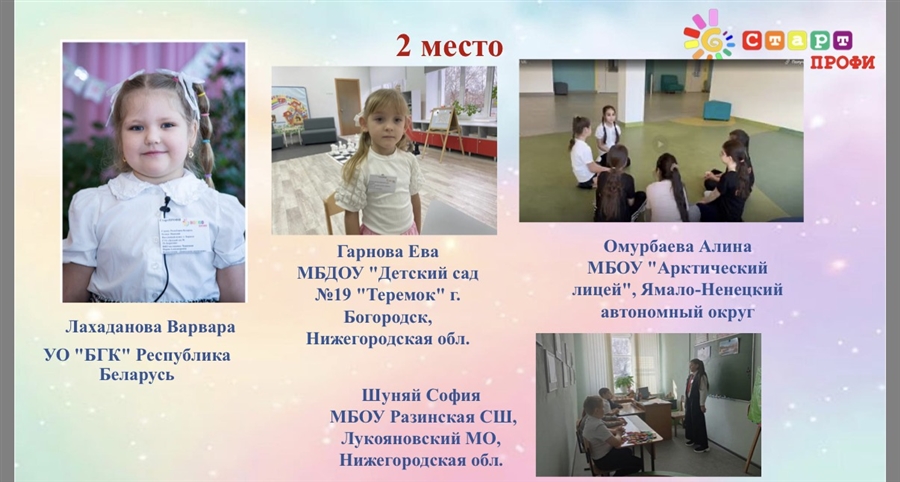 2 место

СТАРТ ПРОФИ

Лахаданова Варвара
УО "БГК" Республика Беларусь

Гарнова Ева
МБДОУ "Детский сад №19 "Теремок" г. Богородск, Нижегородская обл.

Омурбаева Алина
МБОУ "Арктический лицей", Ямало-Ненецкий автономный округ

Шуняй София
МБОУ Разинская СШ, Лукояновский МО, Нижегородская обл.